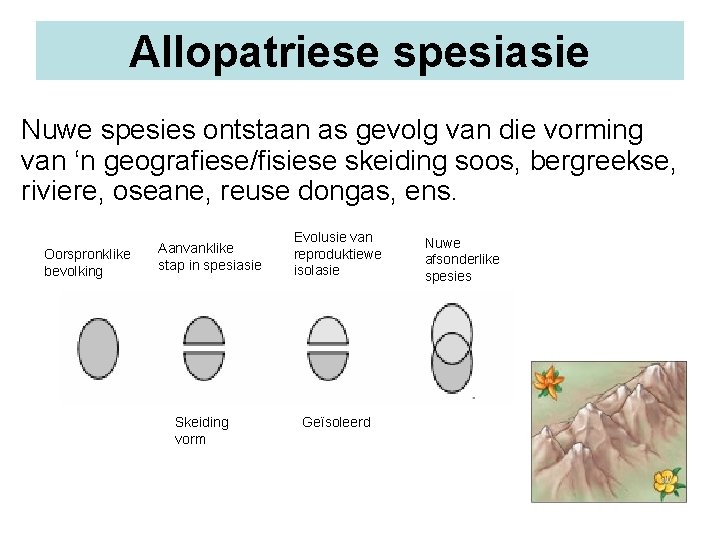 Allopatriese spesiasie

Nuwe spesies ontstaan as gevolg van die vorming van ‘n geografiese/fisiese skeiding soos, bergreekse, riviere, oseane, reuse dongas, ens.

Oorspronklike bevolking

Aanvanklike stap in spesiasie

Evolusie van reproduktiewe isolasie

Nuwe afsonderlike spesies

Skeiding vorm

Geïsoleerd